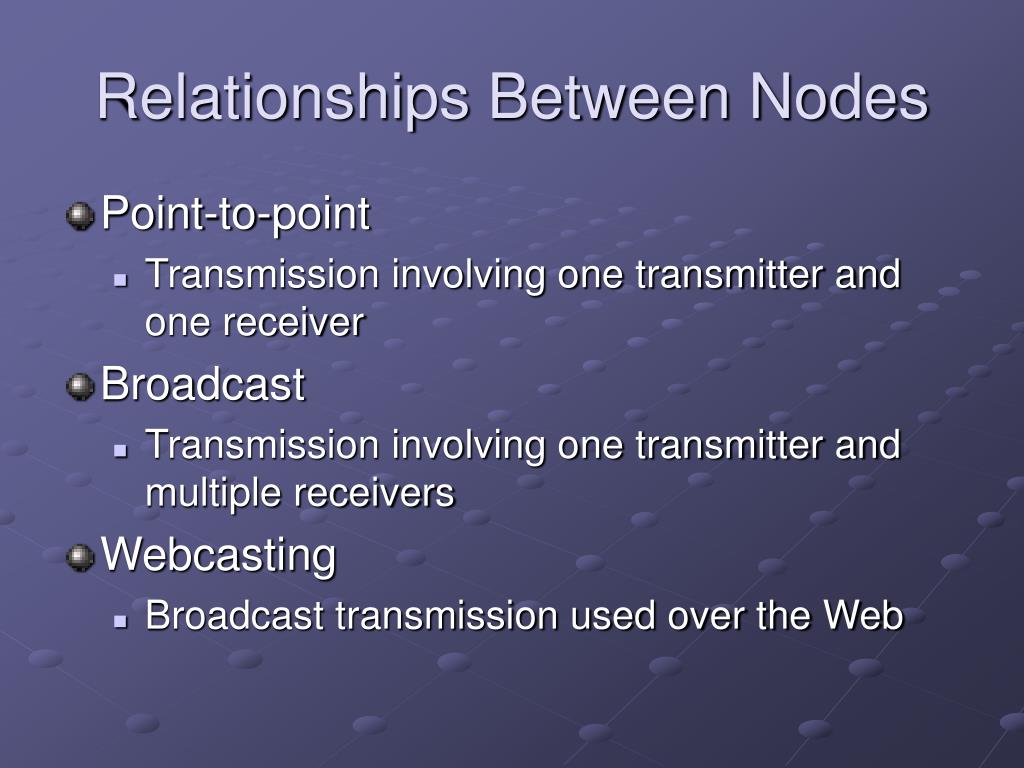 Relationships Between Nodes

Point-to-point

Transmission involving one transmitter and one receiver

Broadcast

Transmission involving one transmitter and multiple receivers

Webcasting

Broadcast transmission used over the Web